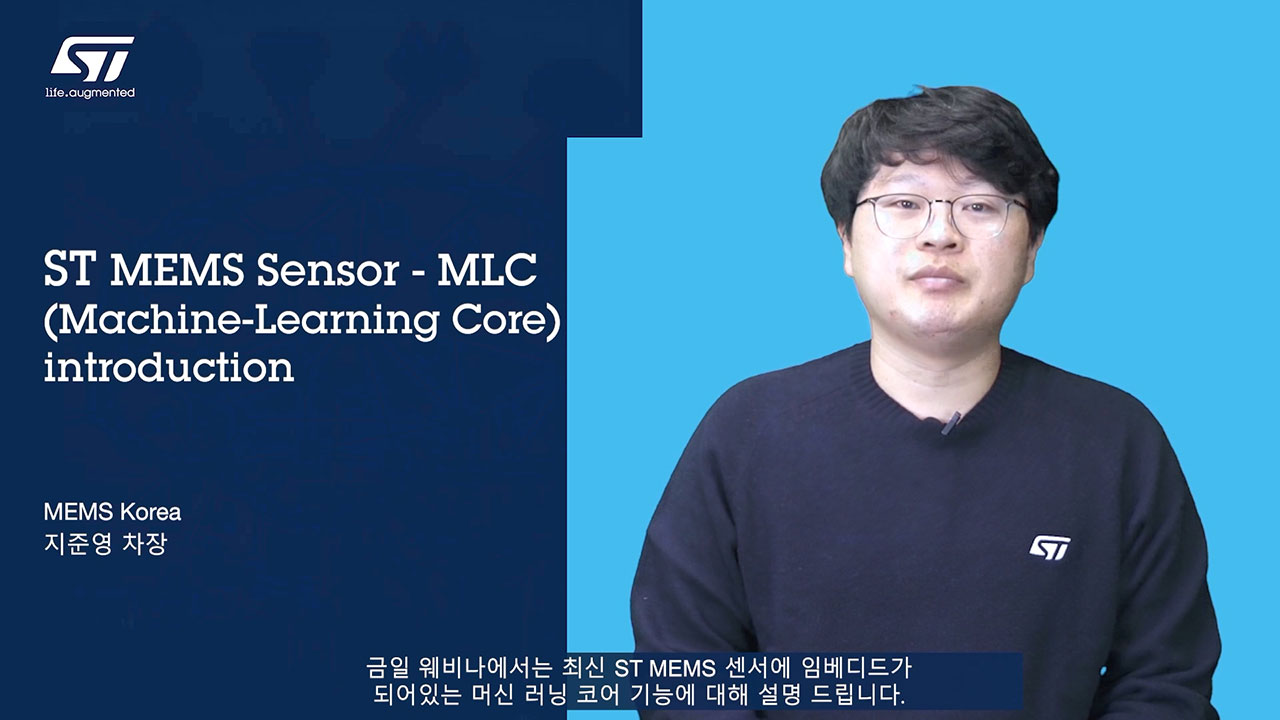 ST

life.augmented

ST MEMS Sensor - MLC (Machine-Learning Core) introduction

MEMS Korea
지준영 차장

ST

금일 웨비나에서는 최신 ST MEMS 센서에 임베디드가 되어있는 머신 러닝 코어 기능에 대해 설명 드립니다.